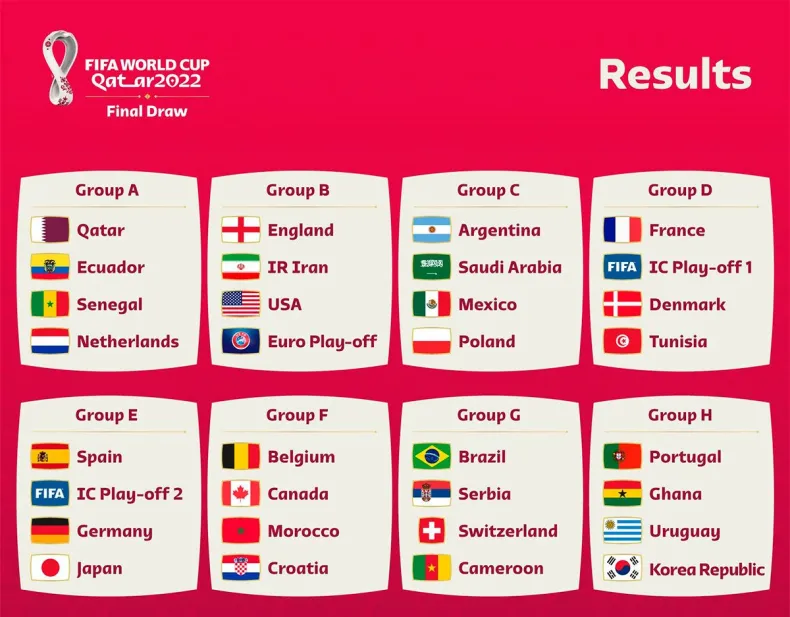 FIFA WORLD CUP Qatar2022
Final Draw

Results

Group A
Qatar
Ecuador
Senegal
Netherlands

Group B
England
IR Iran
USA
Euro Play-off

Group C
Argentina
Saudi Arabia
Mexico
Poland

Group D
France
FIFA IC Play-off 1
Denmark
Tunisia

Group E
Spain
FIFA IC Play-off 2
Germany
Japan

Group F
Belgium
Canada
Morocco
Croatia

Group G
Brazil
Serbia
Switzerland
Cameroon

Group H
Portugal
Ghana
Uruguay
Korea Republic